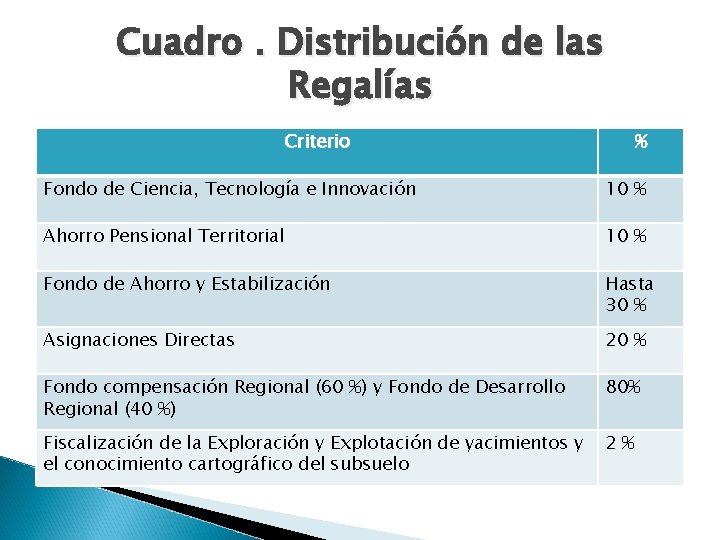 Cuadro . Distribución de las Regalías

| Criterio | % |
|---|---|
| Fondo de Ciencia, Tecnología e Innovación | 10 % |
| Ahorro Pensional Territorial | 10 % |
| Fondo de Ahorro y Estabilización | Hasta 30 % |
| Asignaciones Directas | 20 % |
| Fondo compensación Regional (60 %) y Fondo de Desarrollo Regional (40 %) | 80% |
| Fiscalización de la Exploración y Explotación de yacimientos y el conocimiento cartográfico del subsuelo | 2 % |